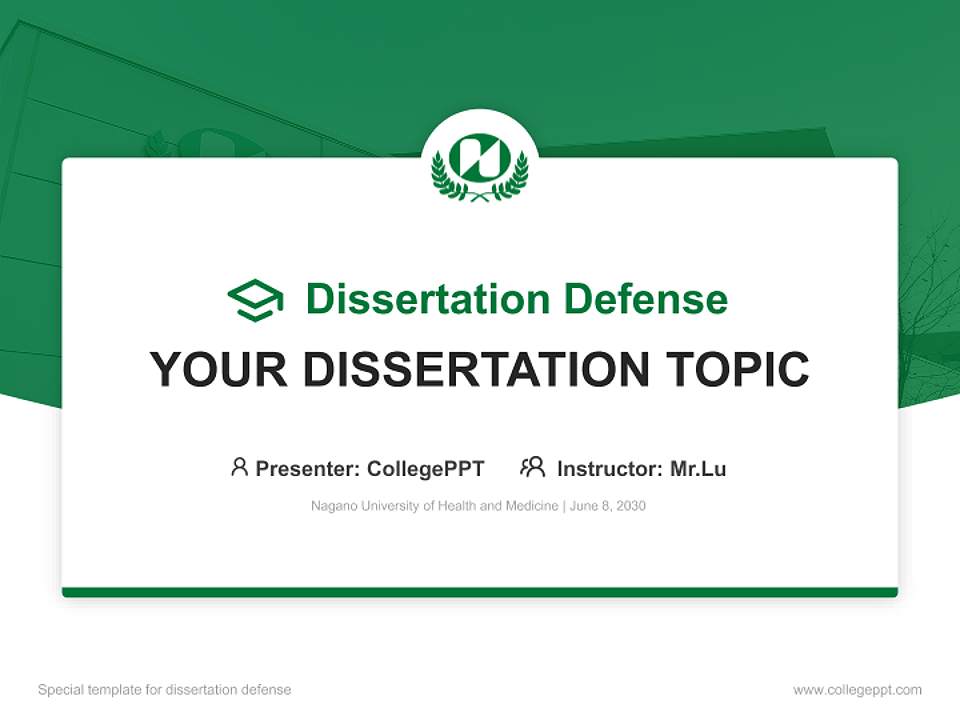 Dissertation Defense

YOUR DISSERTATION TOPIC

Presenter: CollegePPT Instructor: Mr.Lu

Nagano University of Health and Medicine | June 8, 2030

Special template for dissertation defense

www.collegeppt.com